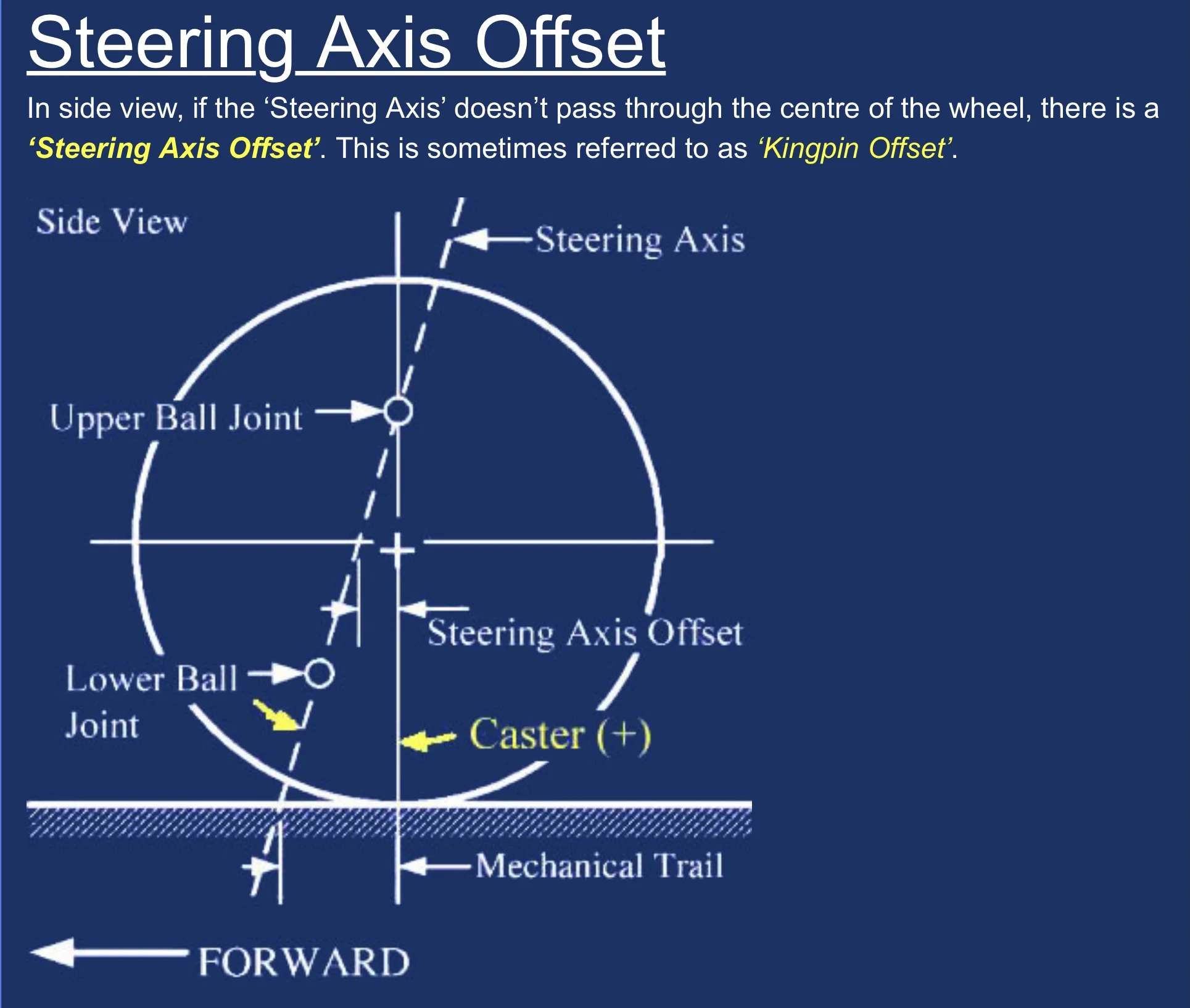 Steering Axis Offset

In side view, if the 'Steering Axis' doesn't pass through the centre of the wheel, there is a 'Steering Axis Offset'. This is sometimes referred to as 'Kingpin Offset'.

Side View

Steering Axis

Upper Ball Joint

Steering Axis Offset

Lower Ball Joint

Caster (+)

Mechanical Trail

FORWARD